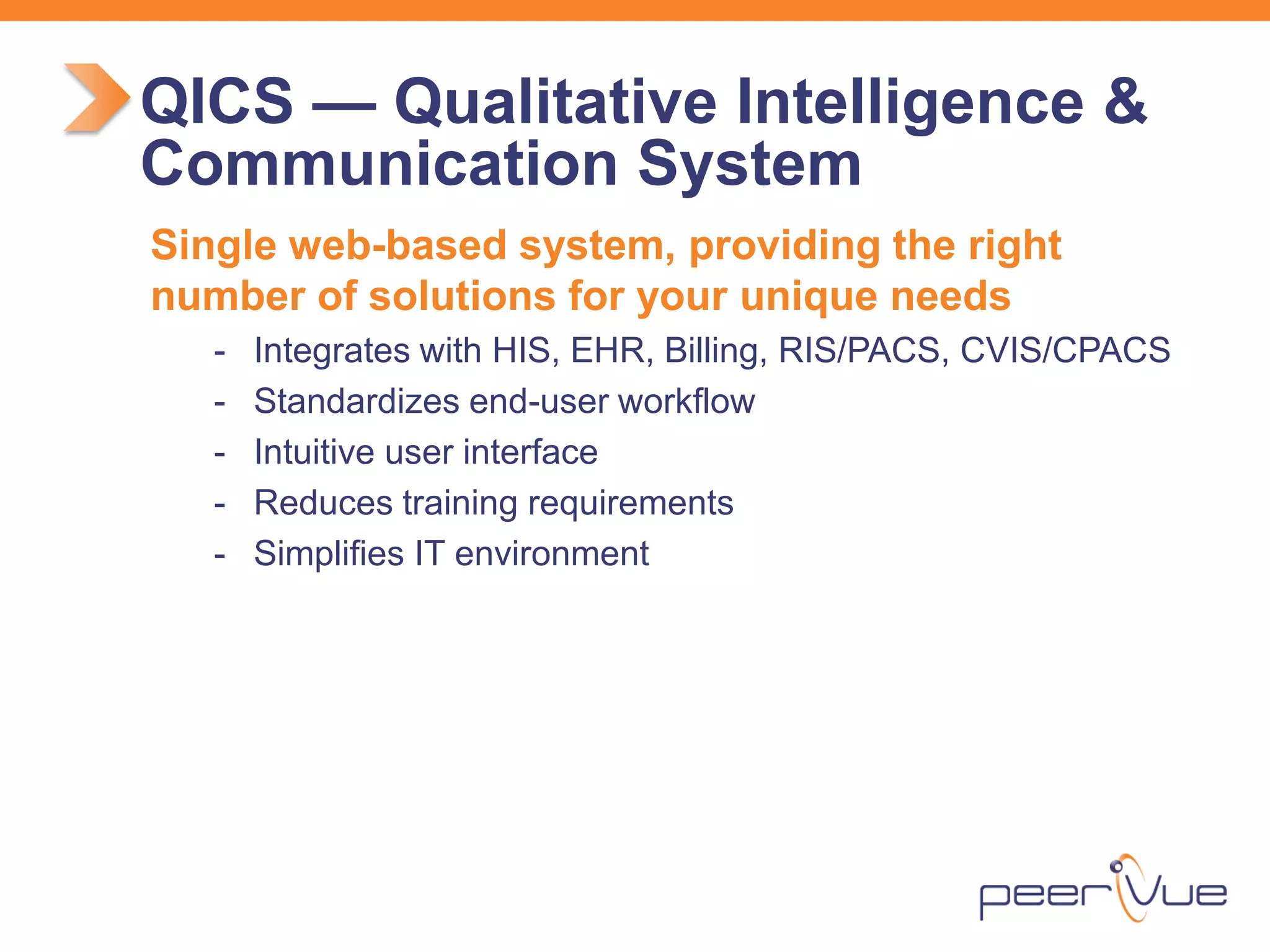 QICS — Qualitative Intelligence & Communication System

Single web-based system, providing the right number of solutions for your unique needs

- Integrates with HIS, EHR, Billing, RIS/PACS, CVIS/CPACS
- Standardizes end-user workflow
- Intuitive user interface
- Reduces training requirements
- Simplifies IT environment

peerVue